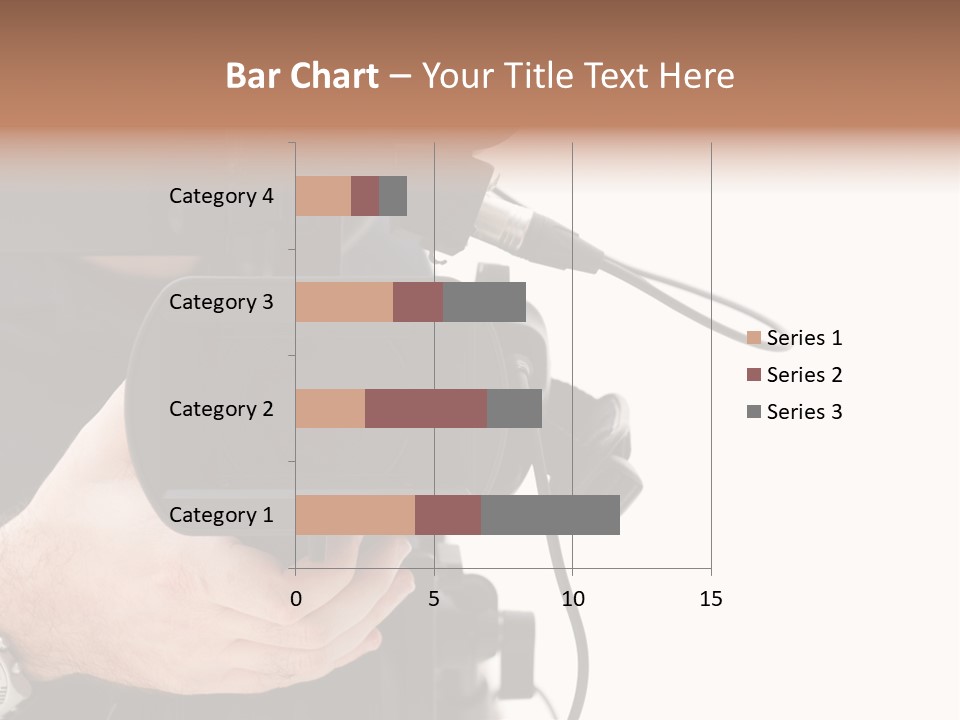 Bar Chart – Your Title Text Here

Category 4
Category 3
Category 2
Category 1

0
5
10
15

Series 1
Series 2
Series 3